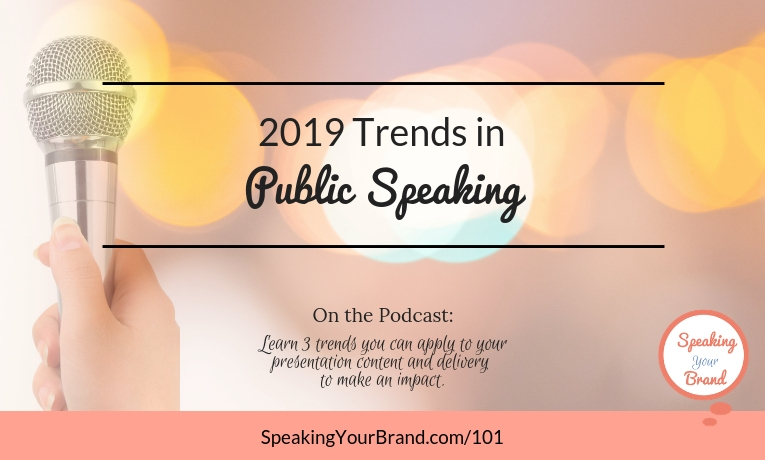 2019 Trends in
Public Speaking

On the Podcast:
Learn 3 trends you can apply to your presentation content and delivery to make an impact.

Speaking Your Brand

SpeakingYourBrand.com/101